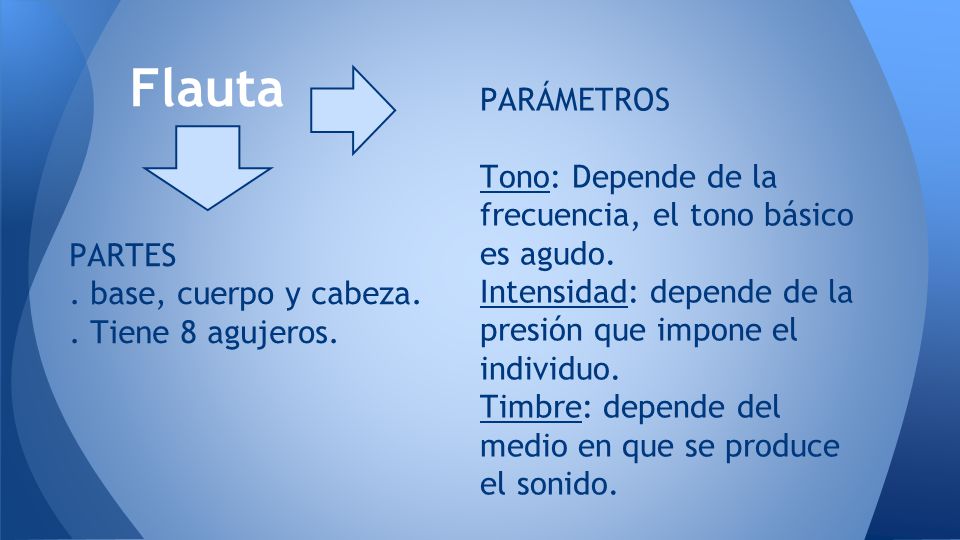 Flauta

PARTES
. base, cuerpo y cabeza.
. Tiene 8 agujeros.

PARÁMETROS

Tono: Depende de la frecuencia, el tono básico es agudo.
Intensidad: depende de la presión que impone el individuo.
Timbre: depende del medio en que se produce el sonido.